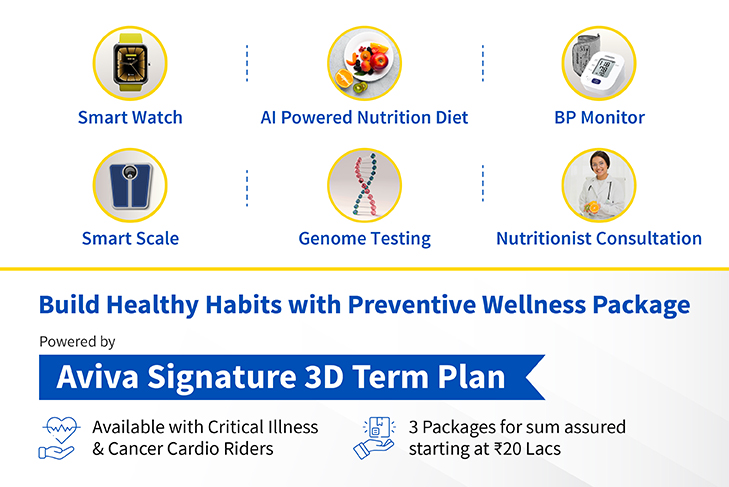 Smart Watch

AI Powered Nutrition Diet

BP Monitor

Smart Scale

Genome Testing

Nutritionist Consultation

Build Healthy Habits with Preventive Wellness Package

Powered by

Aviva Signature 3D Term Plan

Available with Critical Illness & Cancer Cardio Riders

3 Packages for sum assured starting at ₹20 Lacs